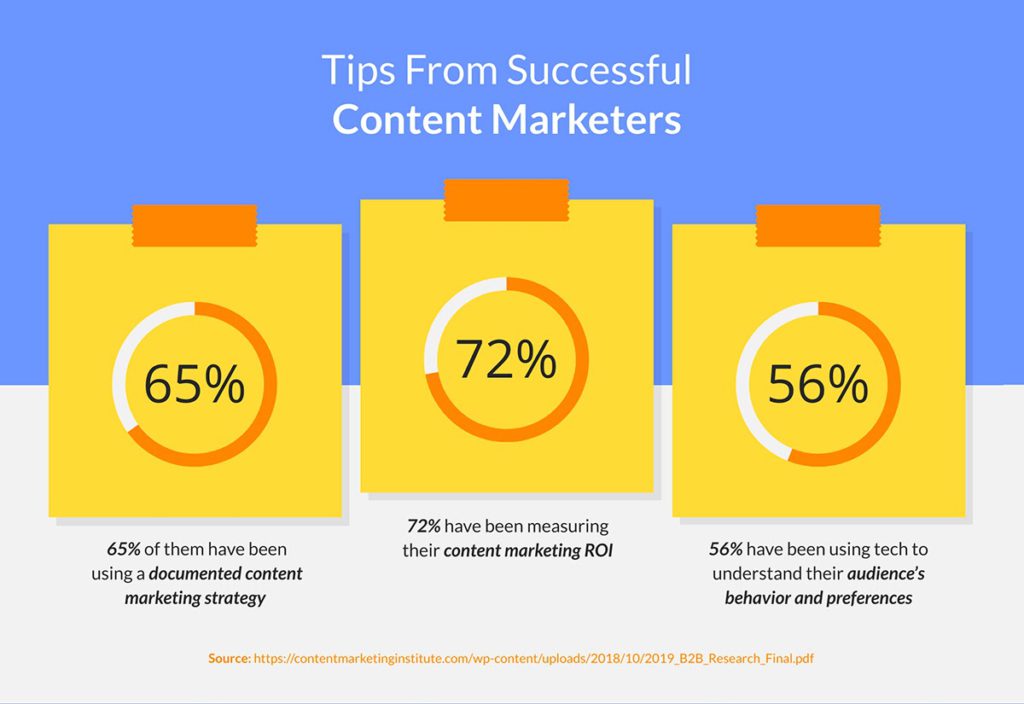 Tips From Successful
Content Marketers

65%

72%

56%

65% of them have been using a documented content marketing strategy

72% have been measuring their content marketing ROI

56% have been using tech to understand their audience's behavior and preferences

Source: https://contentmarketinginstitute.com/wp-content/uploads/2018/10/2019_B2B_Research_Final.pdf